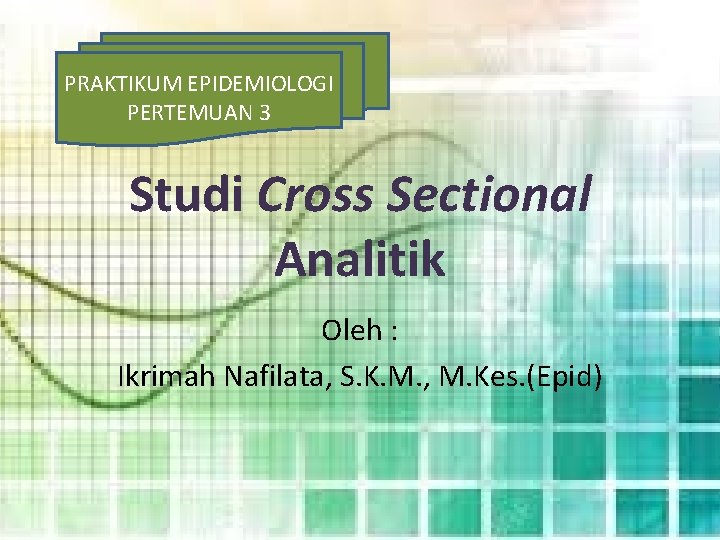 PRAKTIKUM EPIDEMIOLOGI
PERTEMUAN 3

Studi Cross Sectional Analitik

Oleh :
Ikrimah Nafilata, S.K.M., M.Kes.(Epid)